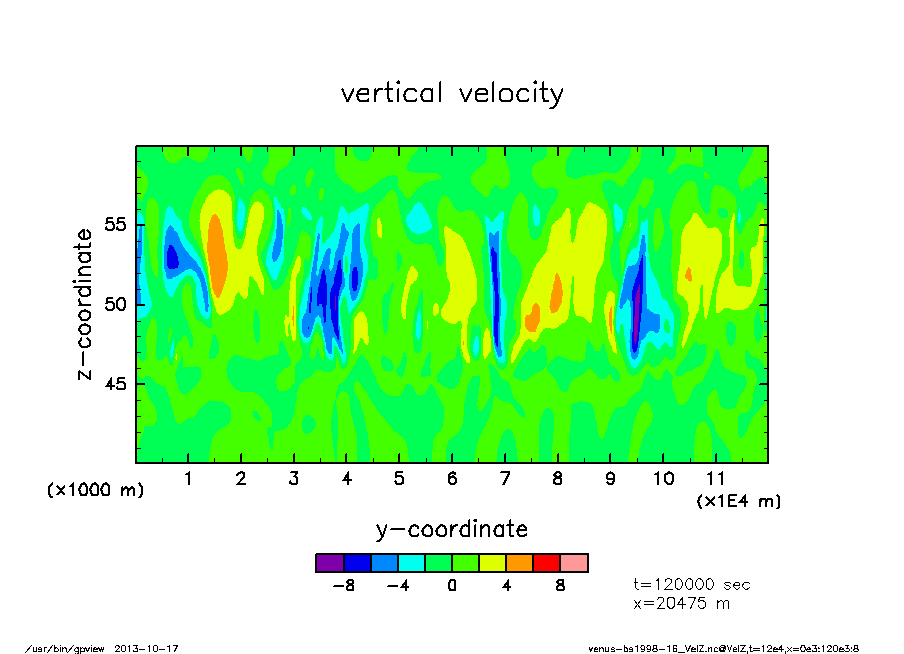 vertical velocity

z-coordinate

55

50

45

(x1000 m)

1 2 3 4 5 6 7 8 9 10 11

(x1E4 m)

y-coordinate

-8 -4 0 4 8

t=120000 sec
x=20475 m

/usr/bin/gpview 2013-10-17

venus-bs1998-16_VelZ.nc@VelZ,t=12e4,x=0e3:120e3:8